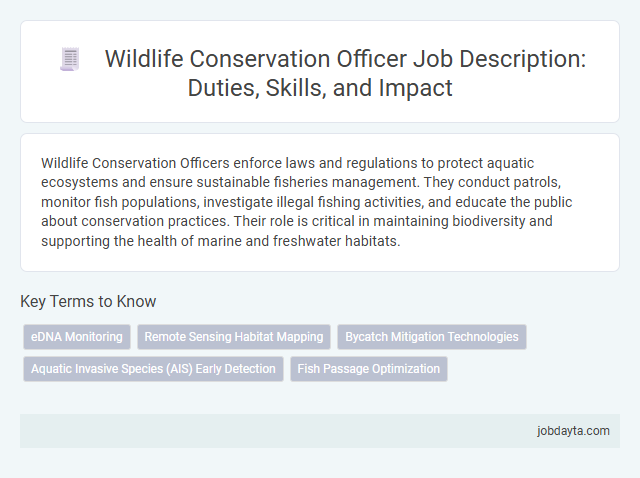 Wildlife Conservation Officer Job Description: Duties, Skills, and Impact

Wildlife Conservation Officers enforce laws and regulations to protect aquatic ecosystems and ensure sustainable fisheries management. They conduct patrols, monitor fish populations, investigate illegal fishing activities, and educate the public about conservation practices. Their role is critical in maintaining biodiversity and supporting the health of marine and freshwater habitats.

Key Terms to Know

eDNA Monitoring

Remote Sensing Habitat Mapping

Bycatch Mitigation Technologies

Aquatic Invasive Species (AIS) Early Detection

Fish Passage Optimization

jobdayta.com